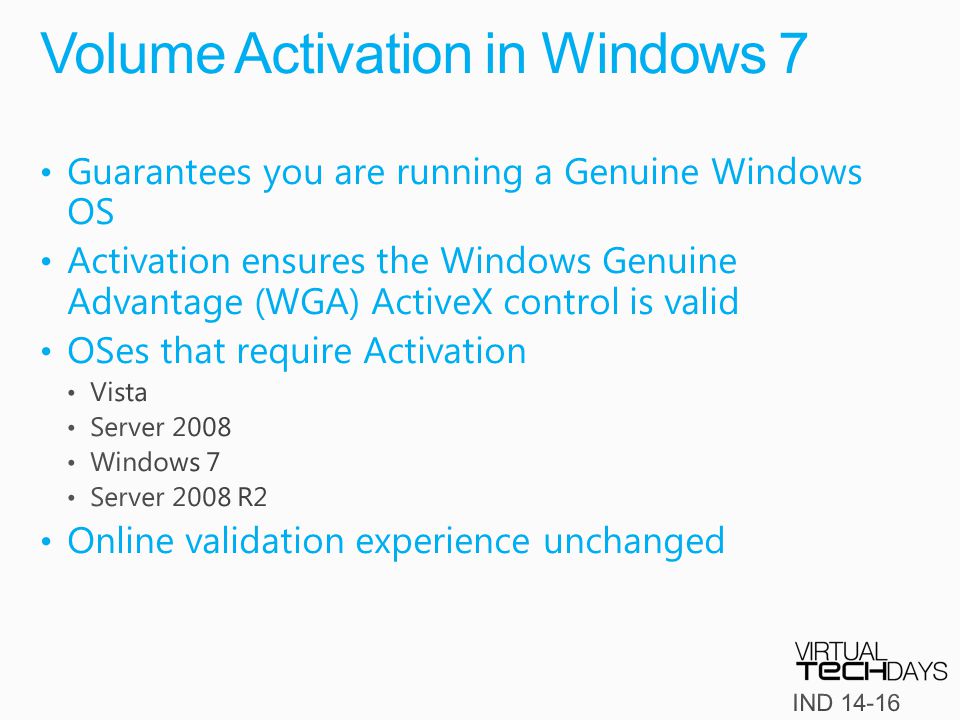 Volume Activation in Windows 7

• Guarantees you are running a Genuine Windows OS
• Activation ensures the Windows Genuine Advantage (WGA) ActiveX control is valid
• OSes that require Activation
  • Vista
  • Server 2008
  • Windows 7
  • Server 2008 R2
• Online validation experience unchanged

VIRTUAL TECHDAYS
IND 14-16